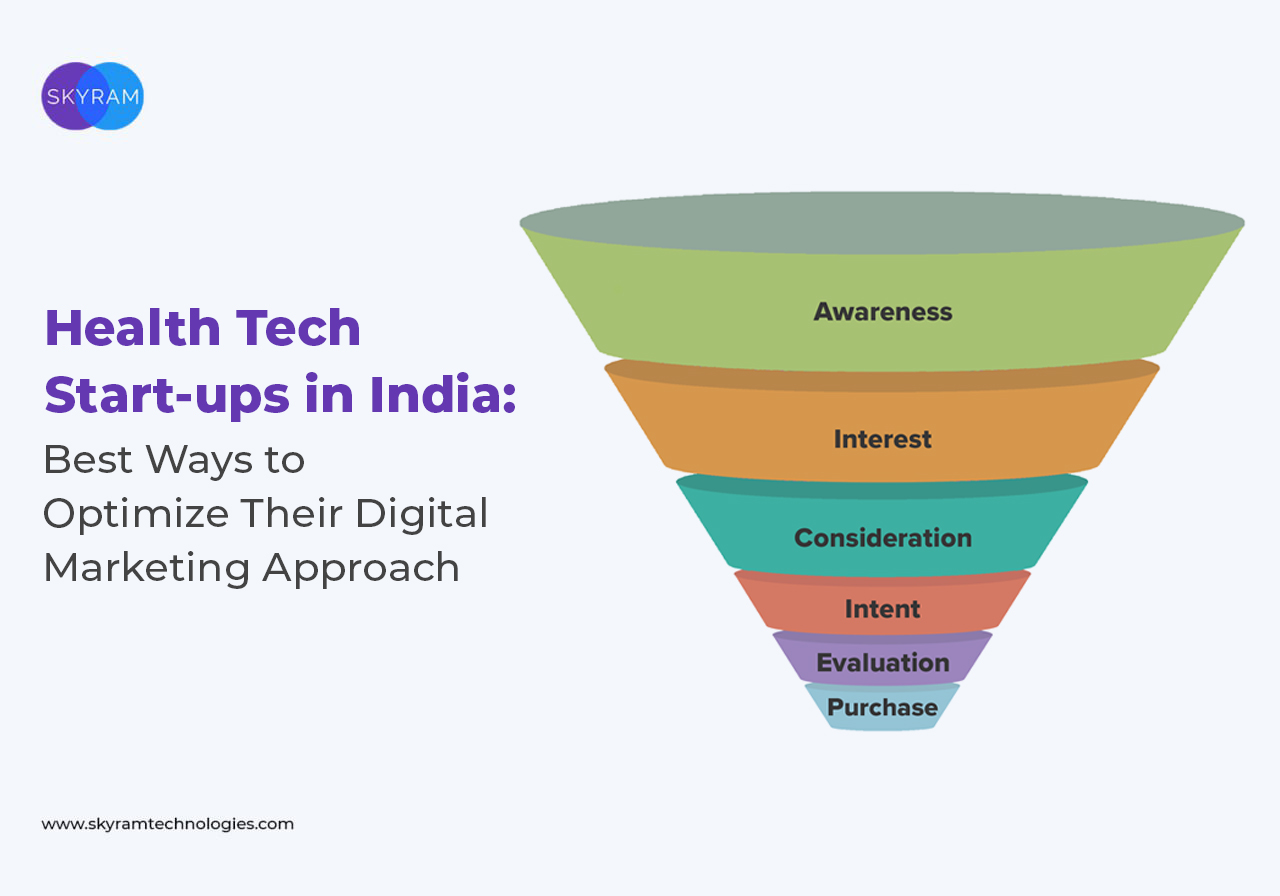 SKYRAM

Health Tech Start-ups in India: Best Ways to Optimize Their Digital Marketing Approach

Awareness
Interest
Consideration
Intent
Evaluation
Purchase

www.skyramtechnologies.com